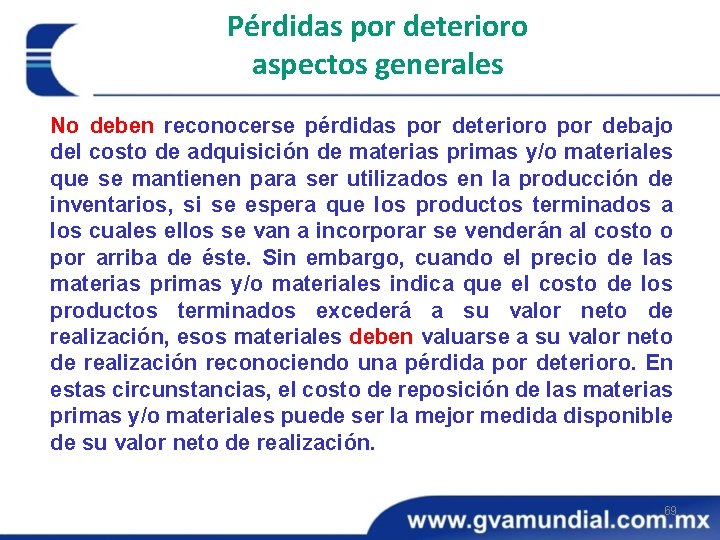 Pérdidas por deterioro
aspectos generales

No deben reconocerse pérdidas por deterioro por debajo del costo de adquisición de materias primas y/o materiales que se mantienen para ser utilizados en la producción de inventarios, si se espera que los productos terminados a los cuales ellos se van a incorporar se venderán al costo o por arriba de éste. Sin embargo, cuando el precio de las materias primas y/o materiales indica que el costo de los productos terminados excederá a su valor neto de realización, esos materiales deben valuarse a su valor neto de realización reconociendo una pérdida por deterioro. En estas circunstancias, el costo de reposición de las materias primas y/o materiales puede ser la mejor medida disponible de su valor neto de realización.

69

www.gvamundial.com.mx